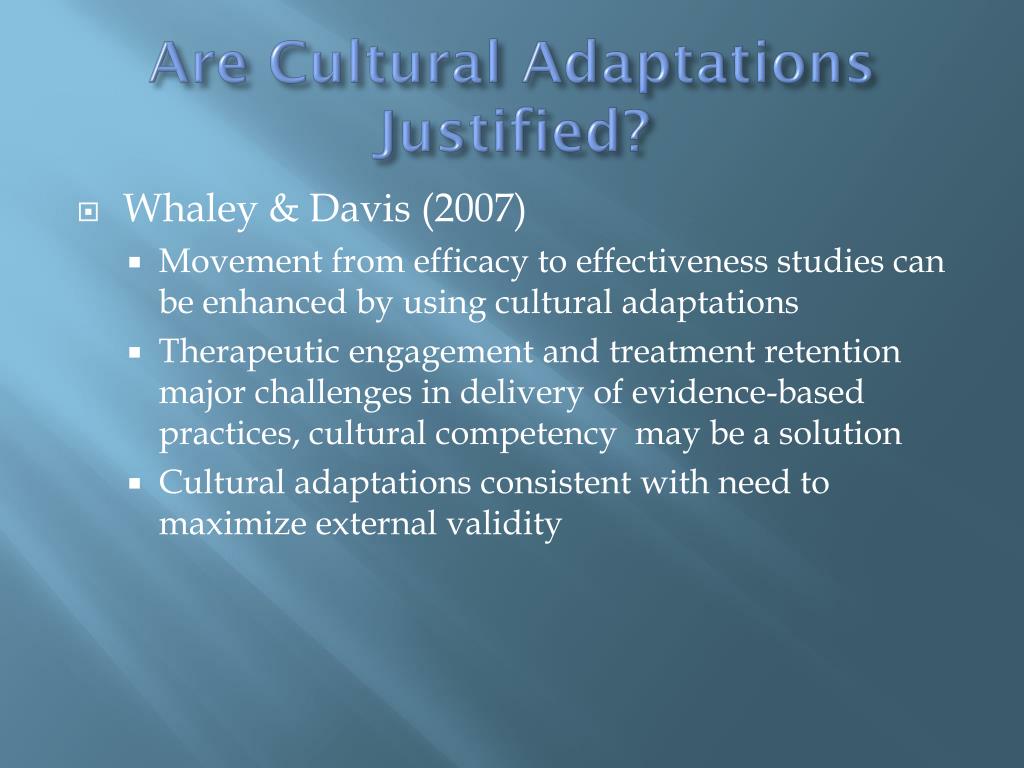 Are Cultural Adaptations Justified?

Whaley & Davis (2007)

Movement from efficacy to effectiveness studies can be enhanced by using cultural adaptations

Therapeutic engagement and treatment retention major challenges in delivery of evidence-based practices, cultural competency may be a solution

Cultural adaptations consistent with need to maximize external validity